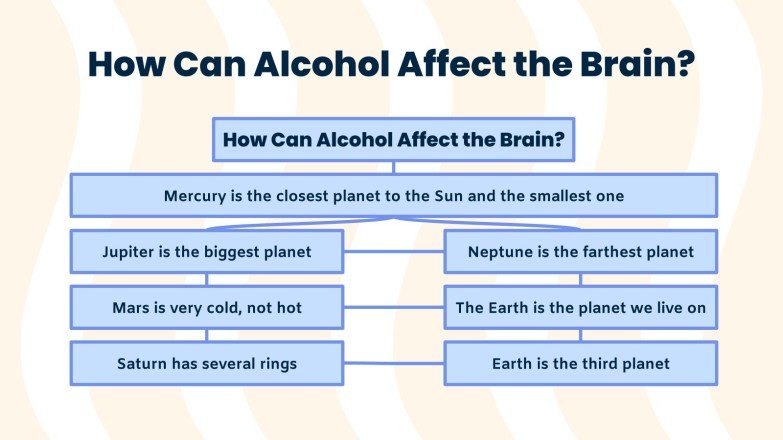 How Can Alcohol Affect the Brain?

How Can Alcohol Affect the Brain?

Mercury is the closest planet to the Sun and the smallest one

Jupiter is the biggest planet

Mars is very cold, not hot

Saturn has several rings

Neptune is the farthest planet

The Earth is the planet we live on

Earth is the third planet